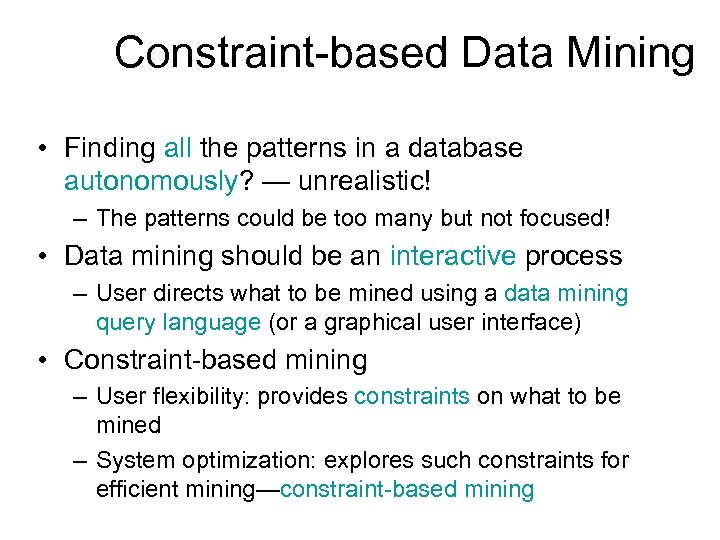 Constraint-based Data Mining

• Finding all the patterns in a database autonomously? — unrealistic!
– The patterns could be too many but not focused!

• Data mining should be an interactive process
– User directs what to be mined using a data mining query language (or a graphical user interface)

• Constraint-based mining
– User flexibility: provides constraints on what to be mined
– System optimization: explores such constraints for efficient mining—constraint-based mining